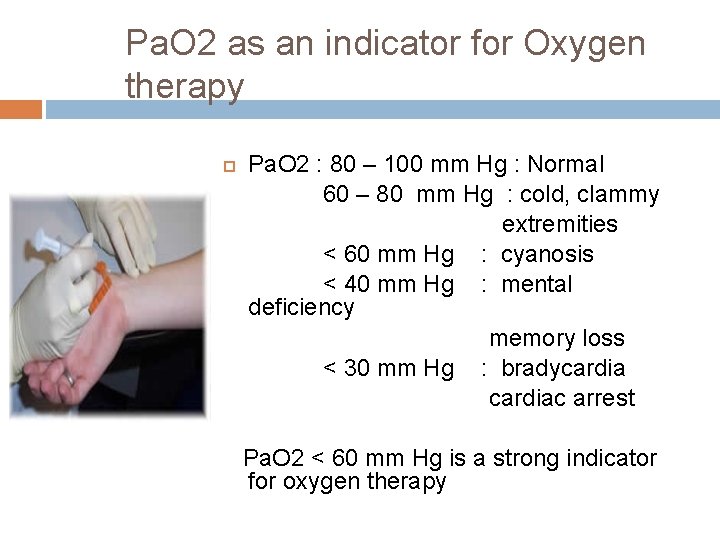 PaO2 as an indicator for Oxygen therapy

PaO2 : 80 – 100 mm Hg : Normal
60 – 80 mm Hg : cold, clammy extremities
< 60 mm Hg : cyanosis
< 40 mm Hg : mental deficiency
memory loss
< 30 mm Hg : bradycardia
cardiac arrest

PaO2 < 60 mm Hg is a strong indicator for oxygen therapy